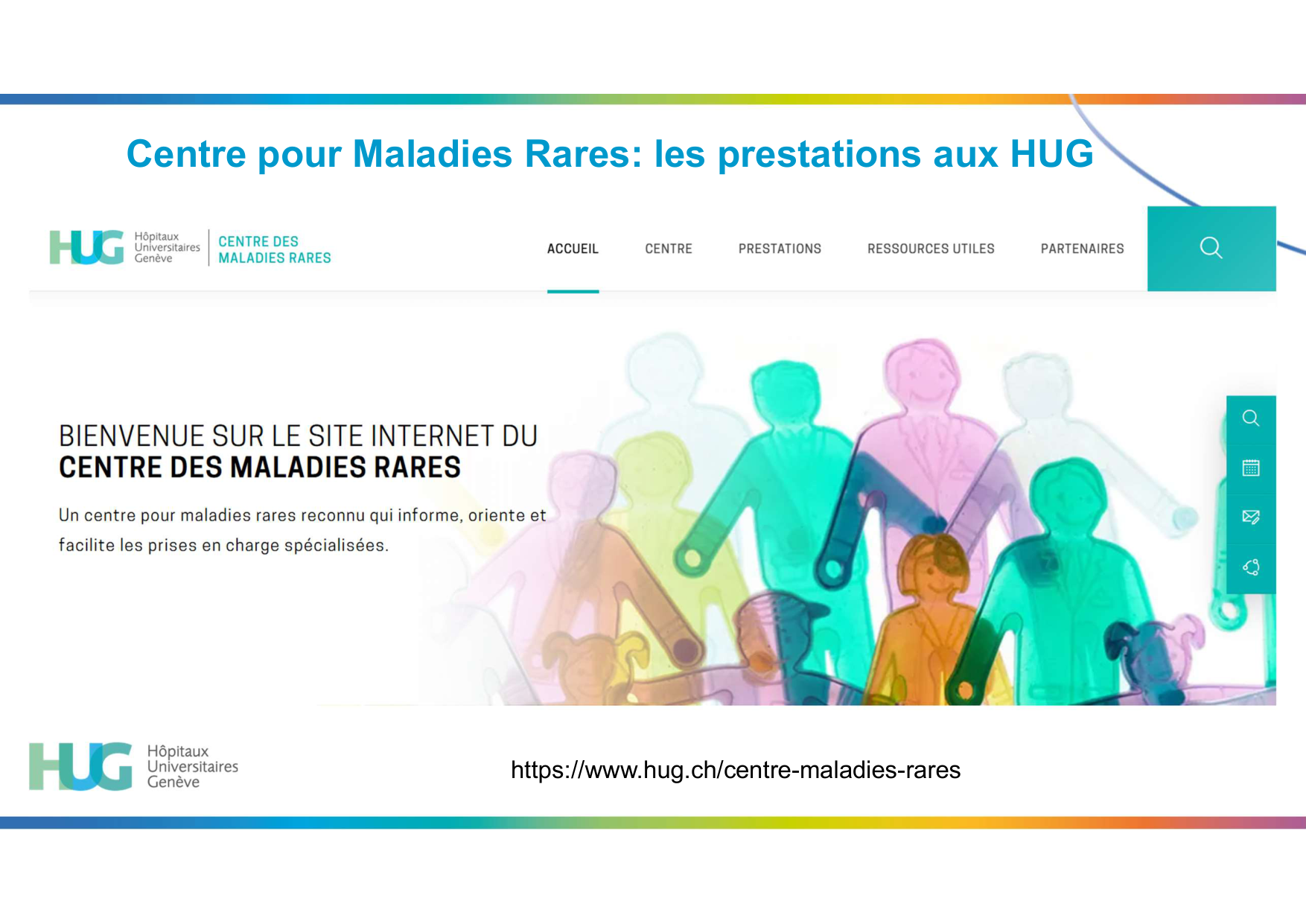 Centre pour Maladies Rares: les prestations aux HUG

HUG Hôpitaux Universitaires Genève

CENTRE DES MALADIES RARES

ACCUEIL CENTRE PRESTATIONS RESSOURCES UTILES PARTENAIRES

BIENVENUE SUR LE SITE INTERNET DU
CENTRE DES MALADIES RARES

Un centre pour maladies rares reconnu qui informe, oriente et facilite les prises en charge spécialisées.

HUG Hôpitaux Universitaires Genève

https://www.hug.ch/centre-maladies-rares